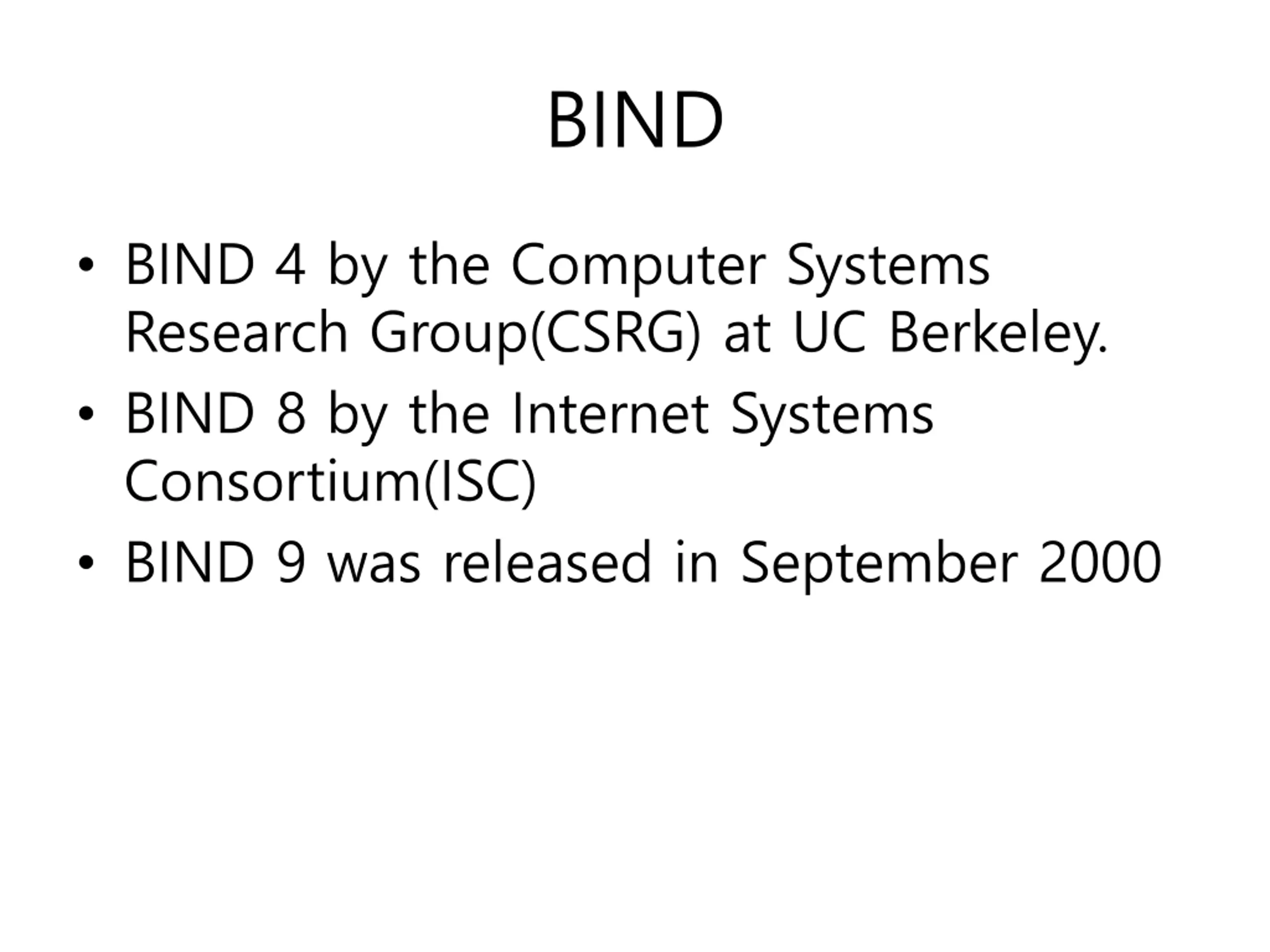 BIND

• BIND 4 by the Computer Systems Research Group(CSRG) at UC Berkeley.
• BIND 8 by the Internet Systems Consortium(ISC)
• BIND 9 was released in September 2000